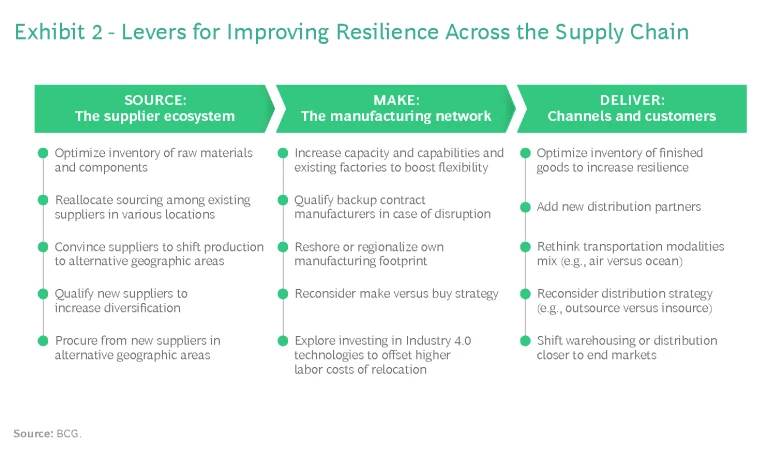 Exhibit 2 - Levers for Improving Resilience Across the Supply Chain

SOURCE:
The supplier ecosystem

Optimize inventory of raw materials and components

Reallocate sourcing among existing suppliers in various locations

Convince suppliers to shift production to alternative geographic areas

Qualify new suppliers to increase diversification

Procure from new suppliers in alternative geographic areas

MAKE:
The manufacturing network

Increase capacity and capabilities and existing factories to boost flexibility

Qualify backup contract manufacturers in case of disruption

Reshore or regionalize own manufacturing footprint

Reconsider make versus buy strategy

Explore investing in Industry 4.0 technologies to offset higher labor costs of relocation

DELIVER:
Channels and customers

Optimize inventory of finished goods to increase resilience

Add new distribution partners

Rethink transportation modalities mix (e.g., air versus ocean)

Reconsider distribution strategy (e.g., outsource versus insource)

Shift warehousing or distribution closer to end markets

Source: BCG.